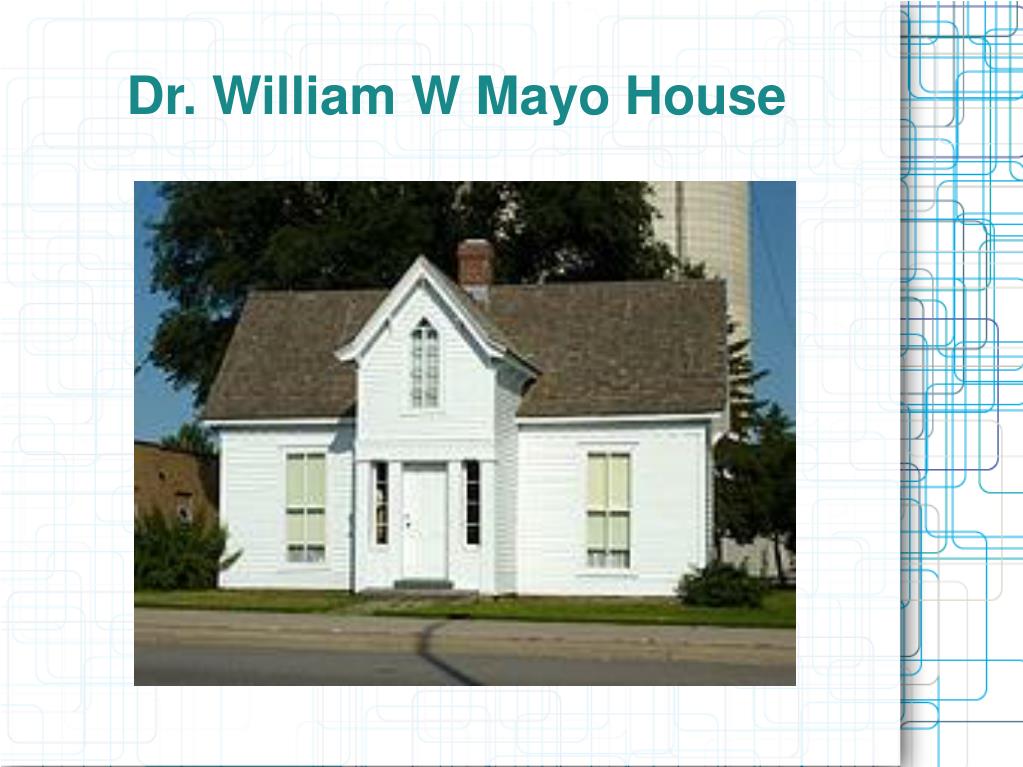 Dr. William W Mayo House